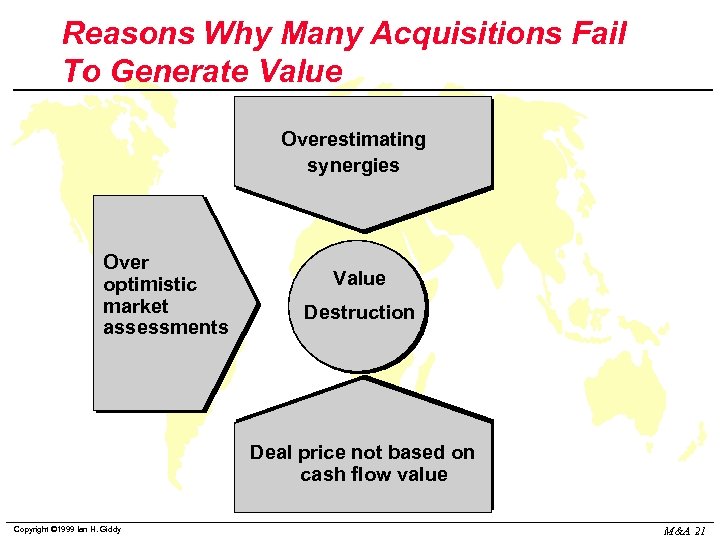 Reasons Why Many Acquisitions Fail To Generate Value

Overestimating synergies

Over optimistic market assessments

Value Destruction

Deal price not based on cash flow value

Copyright ©1999 Ian H. Giddy

M&A 21